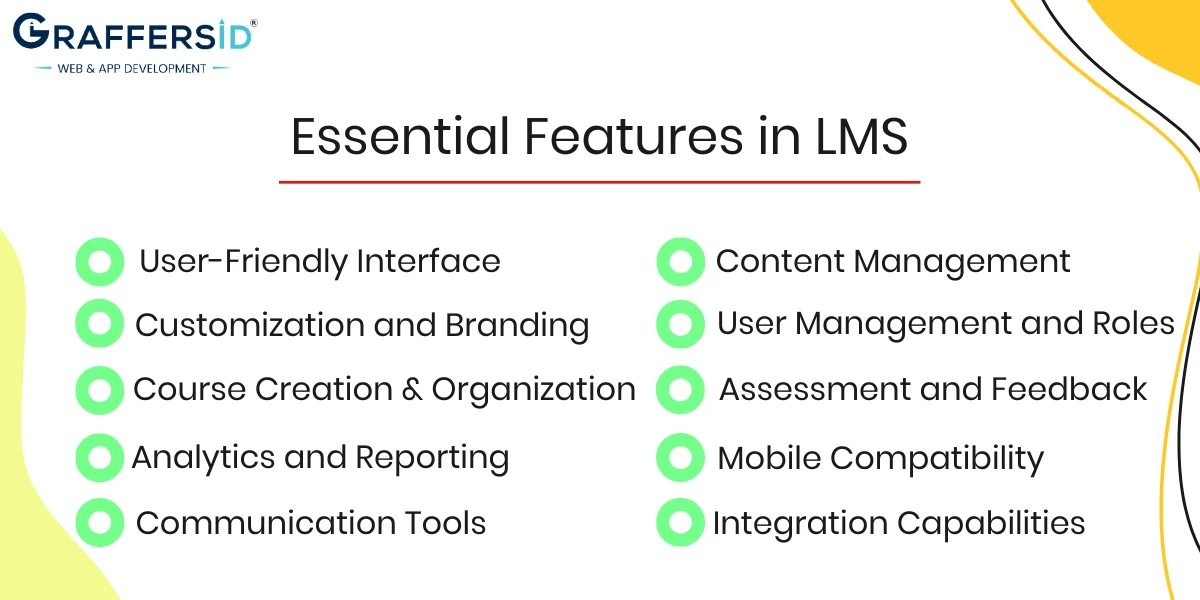 GRAFFERSID®
WEB & APP DEVELOPMENT

Essential Features in LMS

User-Friendly Interface
Customization and Branding
Course Creation & Organization
Analytics and Reporting
Communication Tools

Content Management
User Management and Roles
Assessment and Feedback
Mobile Compatibility
Integration Capabilities